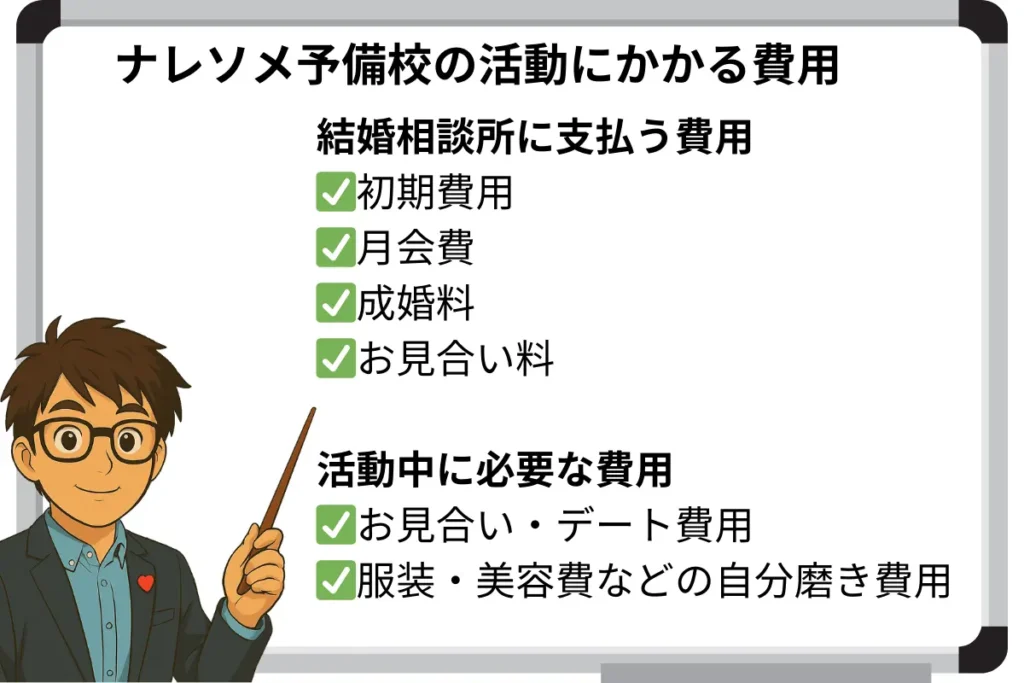 ナレソメ予備校の活動にかかる費用

結婚相談所に支払う費用
✅初期費用
✅月会費
✅成婚料
✅お見合い料

活動中に必要な費用
✅お見合い・デート費用
✅服装・美容費などの自分磨き費用